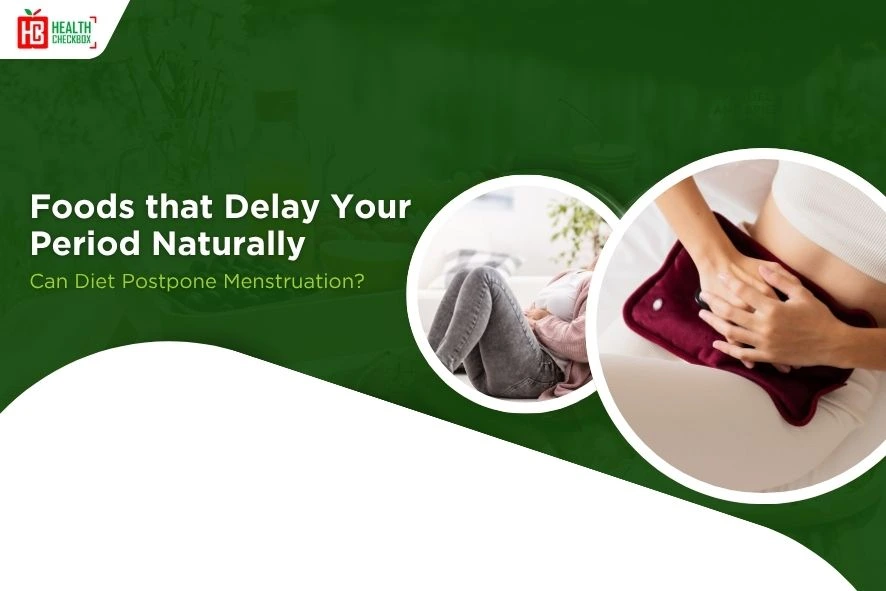 HC HEALTH CHECKBOX

Foods that Delay Your Period Naturally

Can Diet Postpone Menstruation?